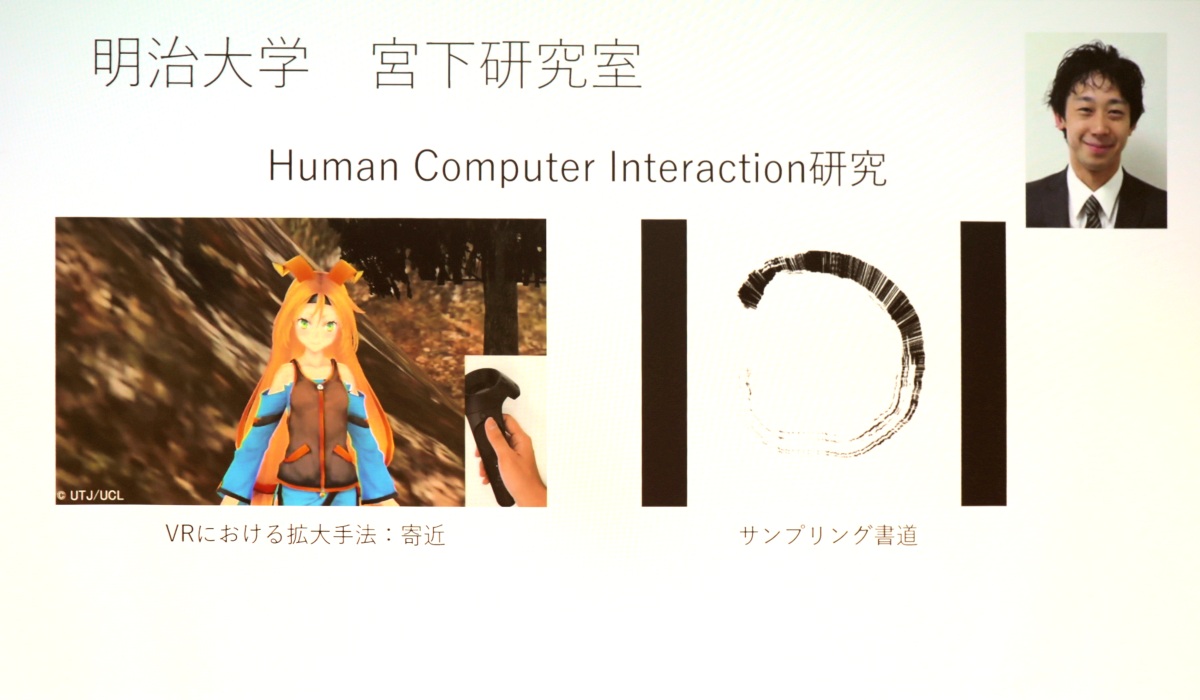 明治大学　宮下研究室

Human Computer Interaction研究

© UTJ/UCL

VRにおける拡大手法：寄近

サンプリング書道